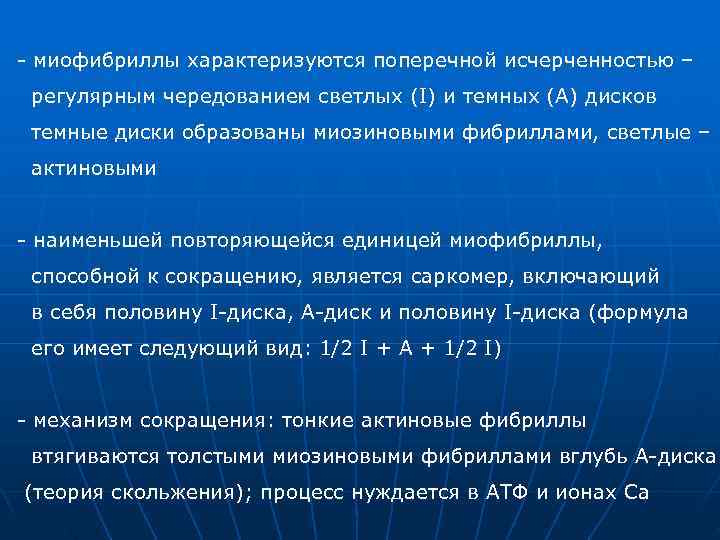 - миофибриллы характеризуются поперечной исчерченностью – регулярным чередованием светлых (I) и темных (А) дисков темные диски образованы миозиновыми фибриллами, светлые – актиновыми

- наименьшей повторяющейся единицей миофибриллы, способной к сокращению, является саркомер, включающий в себя половину I-диска, А-диск и половину I-диска (формула его имеет следующий вид: 1/2 I + A + 1/2 I)

- механизм сокращения: тонкие актиновые фибриллы втягиваются толстыми миозиновыми фибриллами вглубь А-диска (теория скольжения); процесс нуждается в АТФ и ионах Са